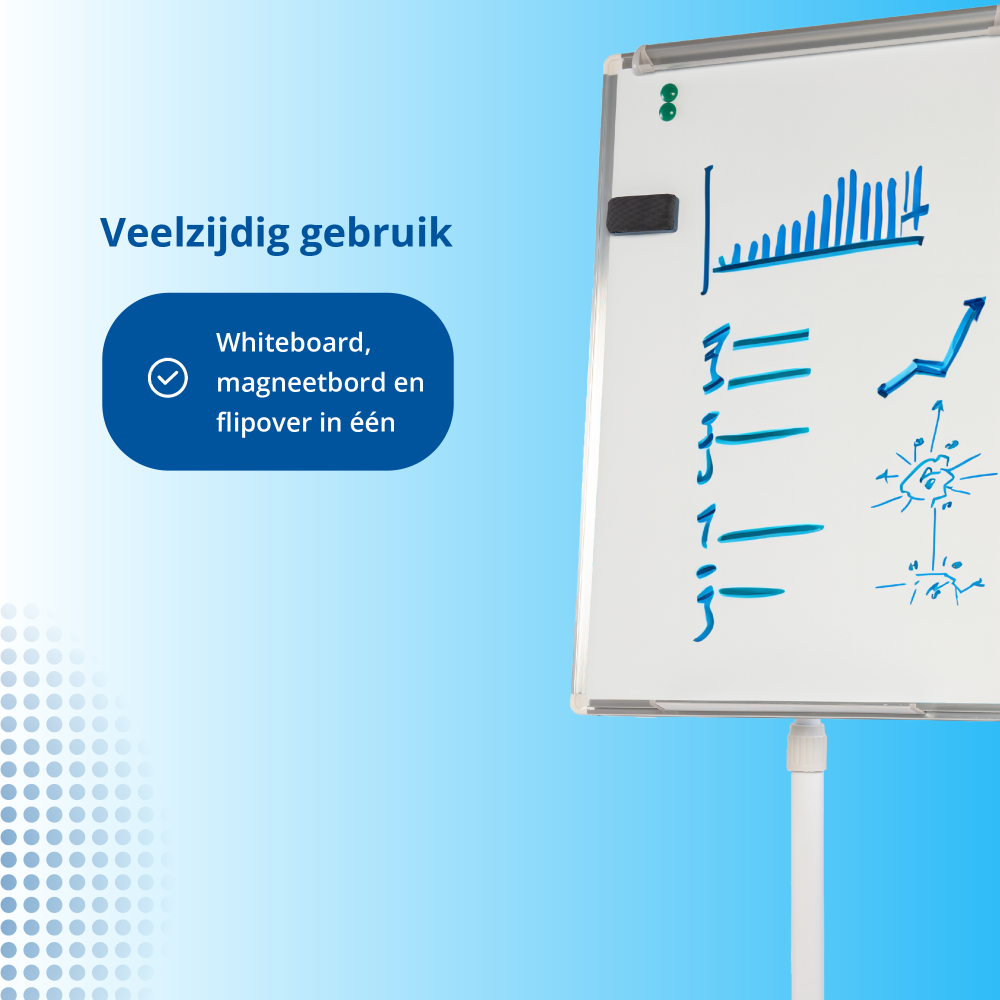 Veelzijdig gebruik

Whiteboard, magneetbord en flipover in één